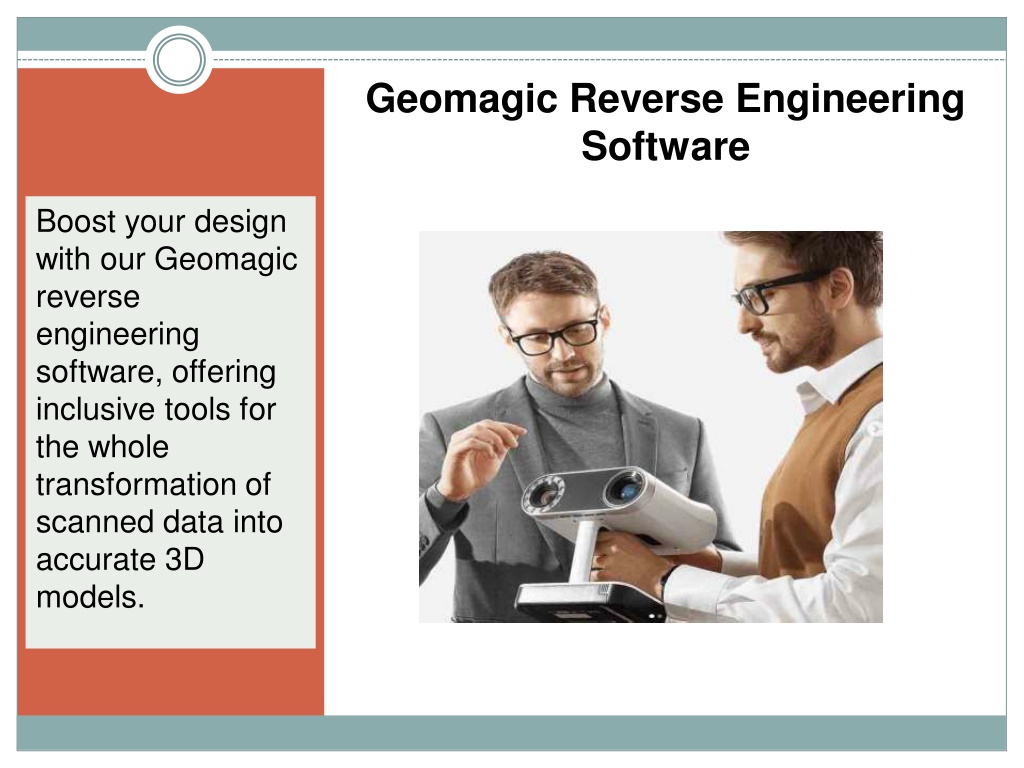 Geomagic Reverse Engineering Software

Boost your design with our Geomagic reverse engineering software, offering inclusive tools for the whole transformation of scanned data into accurate 3D models.